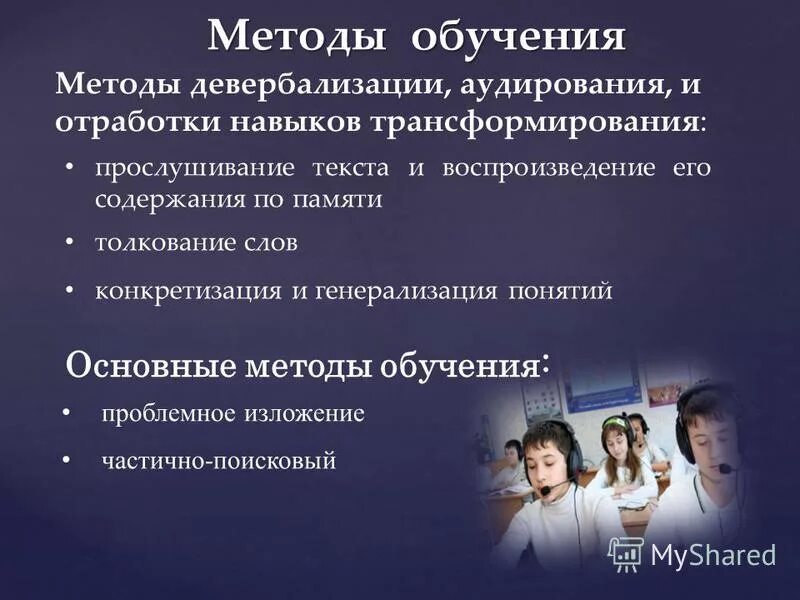 Методы обучения

Методы девербализации, аудирования, и отработки навыков трансформирования:

• прослушивание текста и воспроизведение его содержания по памяти

• толкование слов

• конкретизация и генерализация понятий

Основные методы обучения:

• проблемное изложение

• частично-поисковый

MyShared